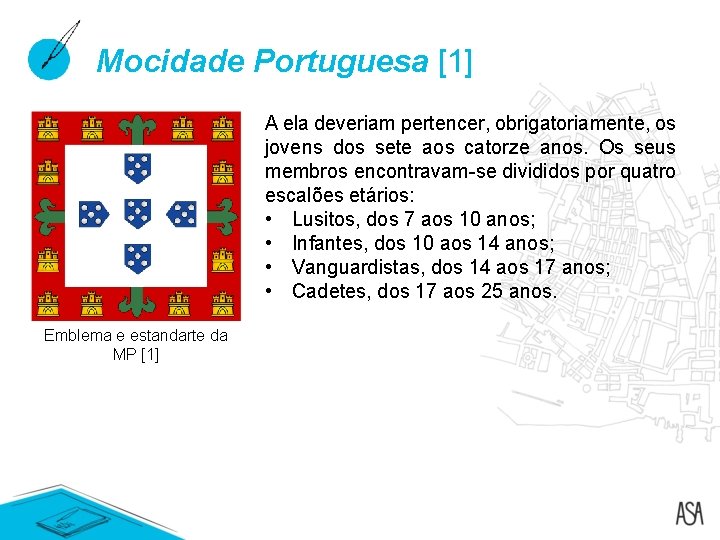 Mocidade Portuguesa [1]

Emblema e estandarte da MP [1]

A ela deveriam pertencer, obrigatoriamente, os jovens dos sete aos catorze anos. Os seus membros encontravam-se divididos por quatro escalões etários:

• Lusitos, dos 7 aos 10 anos;
• Infantes, dos 10 aos 14 anos;
• Vanguardistas, dos 14 aos 17 anos;
• Cadetes, dos 17 aos 25 anos.

ASA